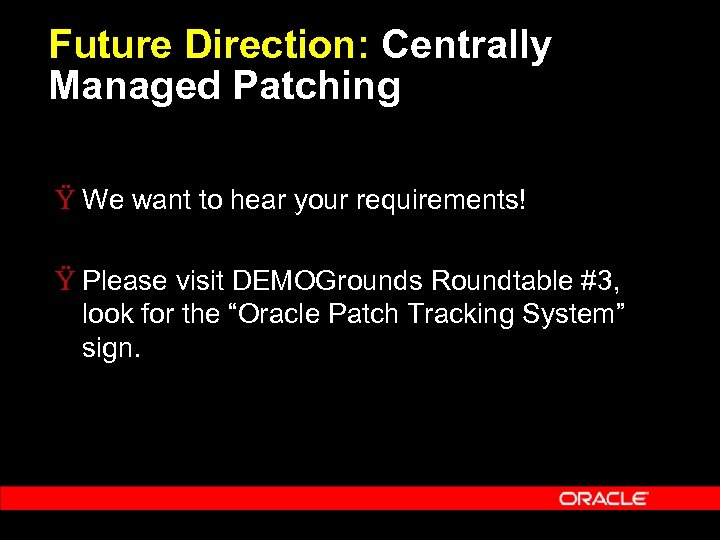 Future Direction: Centrally Managed Patching

Ÿ We want to hear your requirements!

Ÿ Please visit DEMOGrounds Roundtable #3, look for the “Oracle Patch Tracking System” sign.

ORACLE